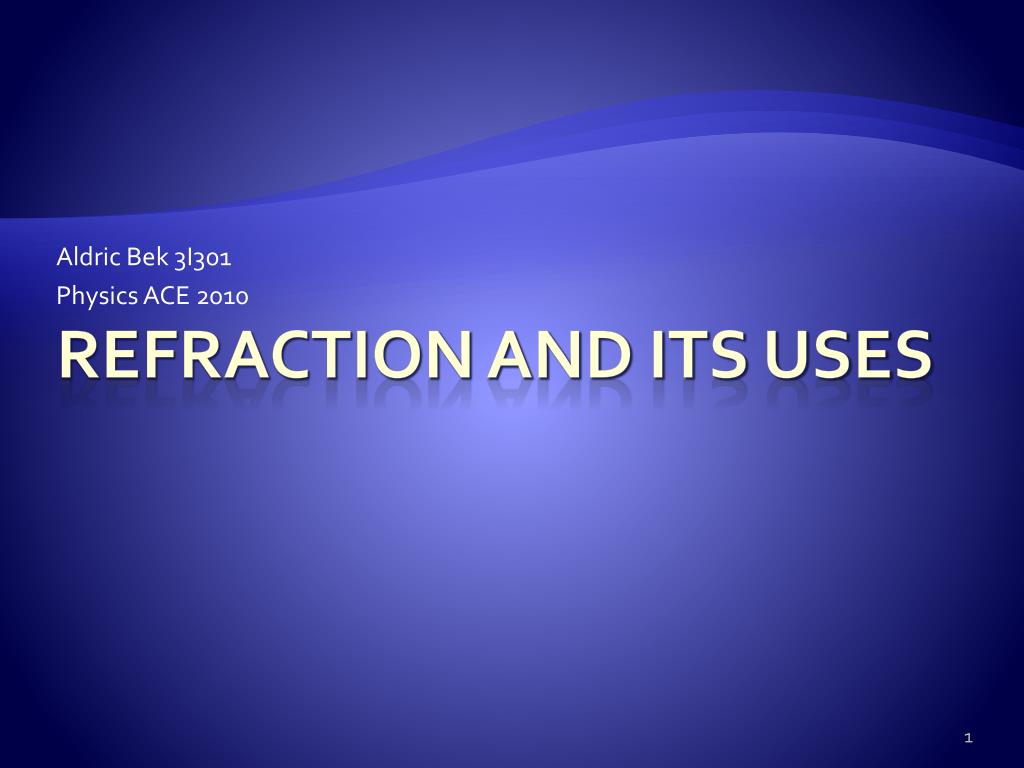 Aldric Bek 3I301
Physics ACE 2010

REFRACTION AND ITS USES

1